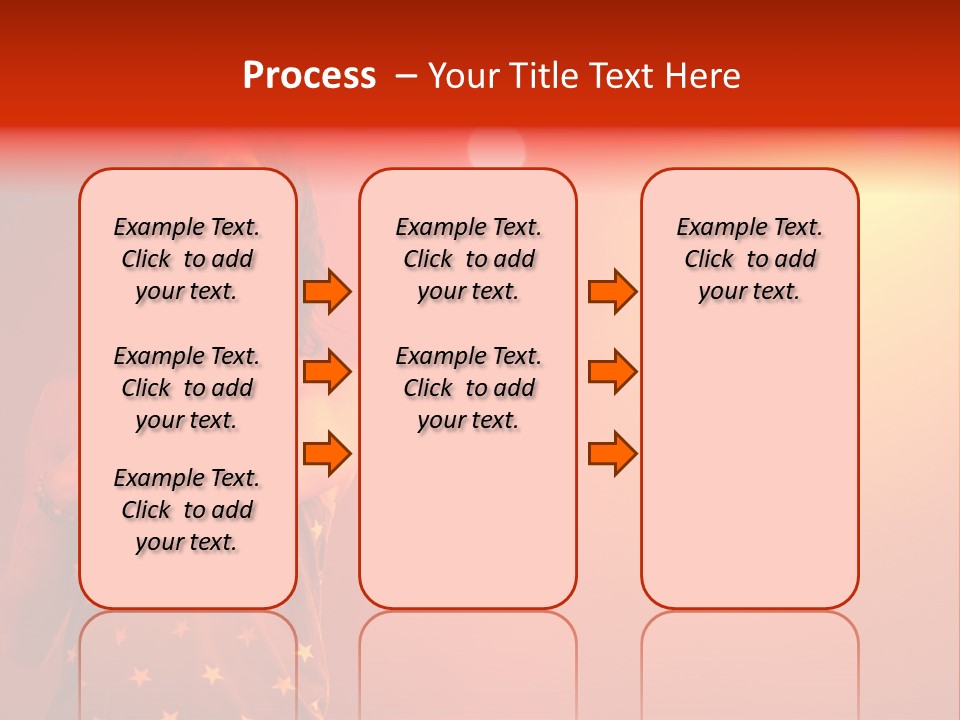 Process – Your Title Text Here

Example Text. Click to add your text.

Example Text. Click to add your text.

Example Text. Click to add your text.

Example Text. Click to add your text.

Example Text. Click to add your text.

Example Text. Click to add your text.